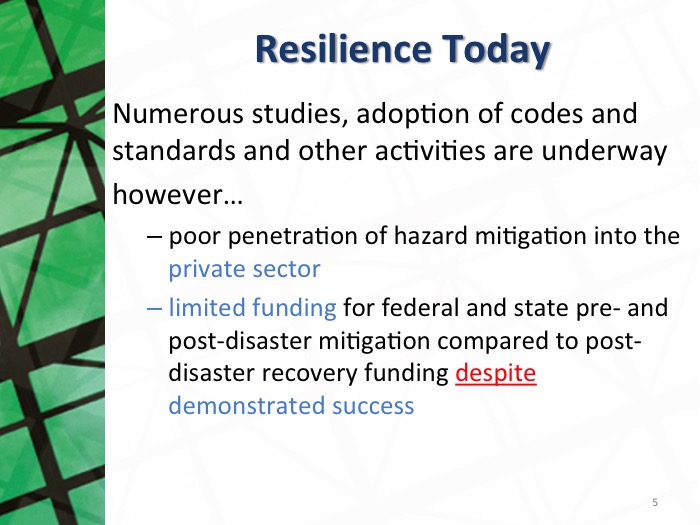 Resilience Today

Numerous studies, adoption of codes and standards and other activities are underway

however…

– poor penetration of hazard mitigation into the private sector
– limited funding for federal and state pre- and post-disaster mitigation compared to post-disaster recovery funding despite demonstrated success

5